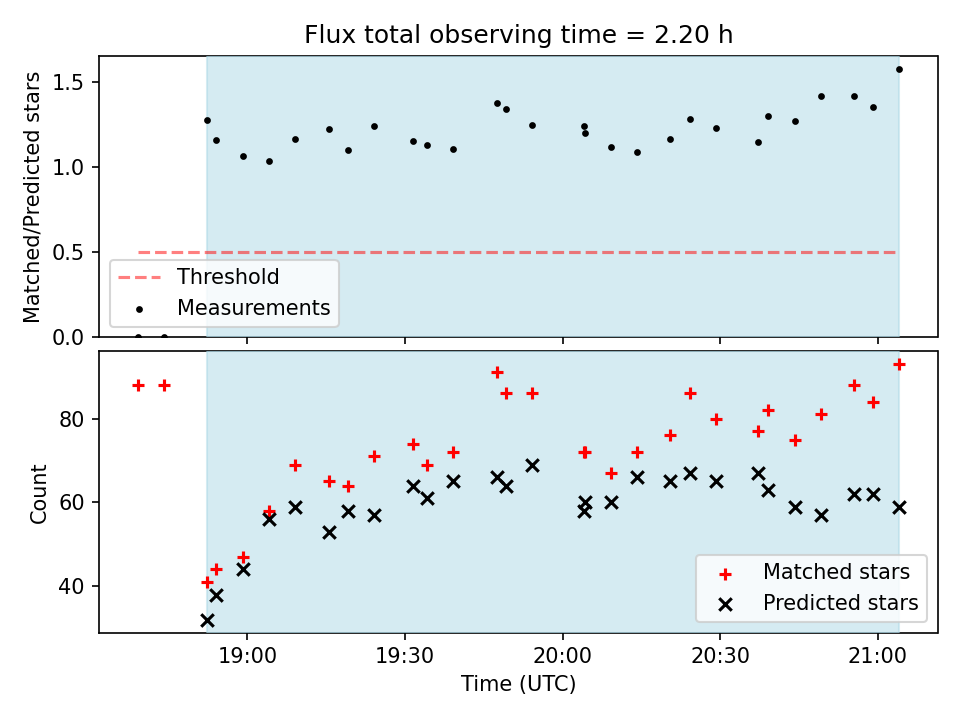 Flux total observing time = 2.20 h

Matched/Predicted stars

1.5
1.0
0.5
0.0

Threshold
Measurements

Count

80
60
40

Matched stars
Predicted stars

19:00
19:30
20:00
20:30
21:00

Time (UTC)